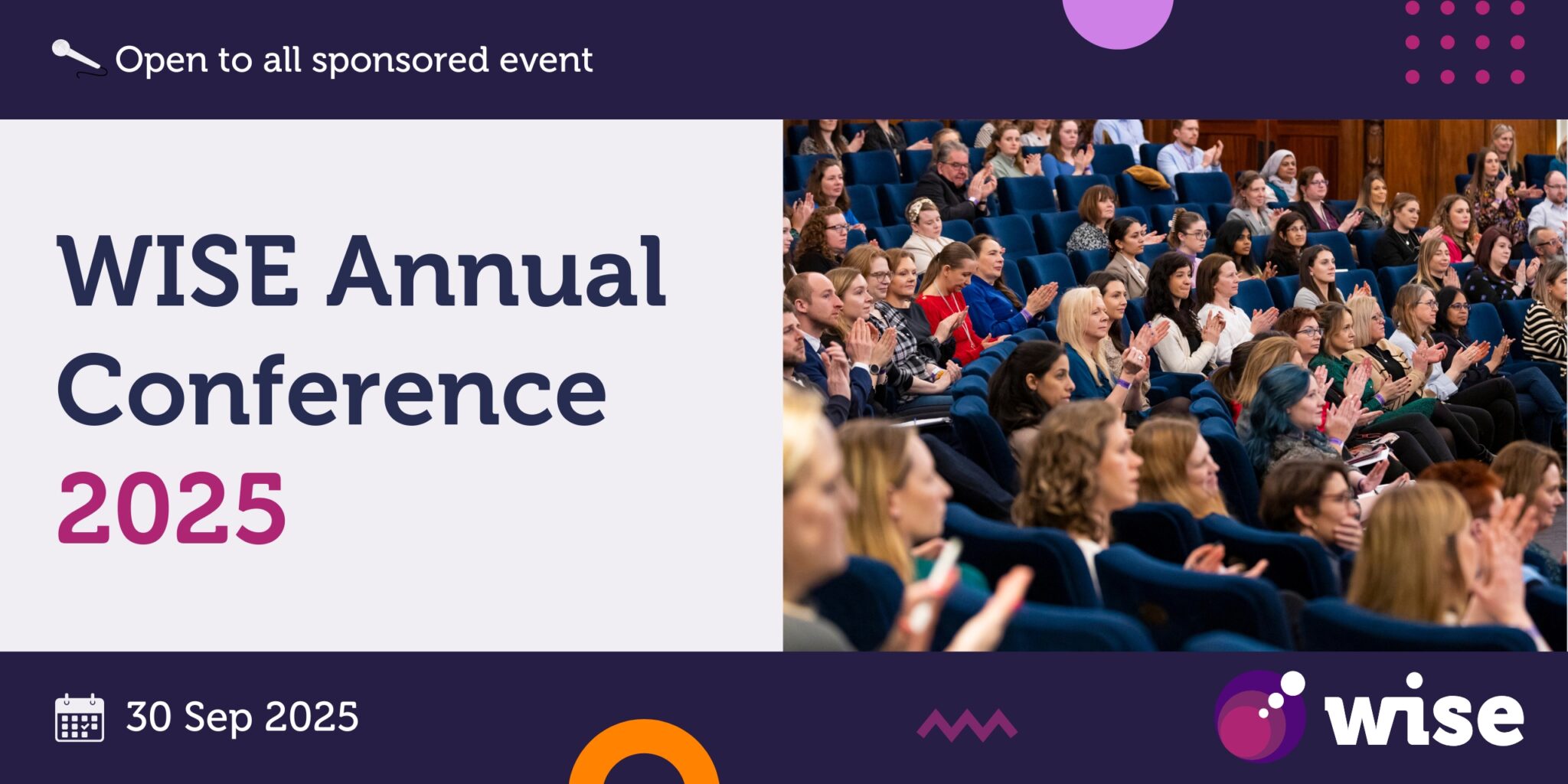 Open to all sponsored event

WISE Annual Conference 2025

30 Sep 2025

wise